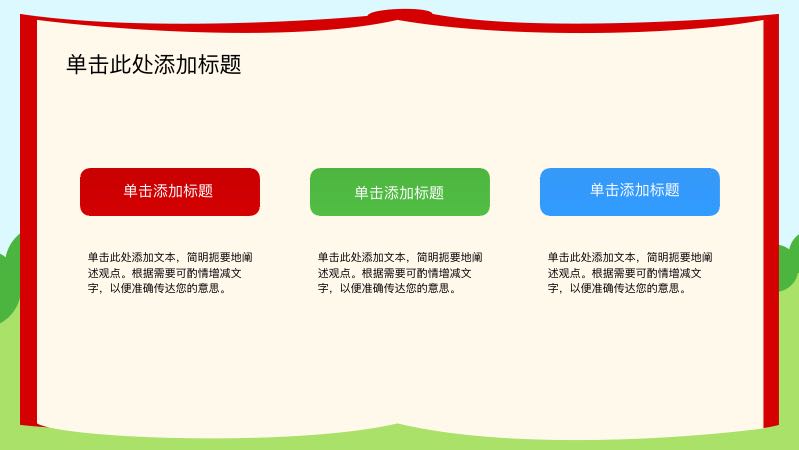 单击此处添加标题

单击添加标题

单击此处添加文本，简明扼要地阐述观点。根据需要可酌情增减文字，以便准确传达您的意思。

单击添加标题

单击此处添加文本，简明扼要地阐述观点。根据需要可酌情增减文字，以便准确传达您的意思。

单击添加标题

单击此处添加文本，简明扼要地阐述观点。根据需要可酌情增减文字，以便准确传达您的意思。